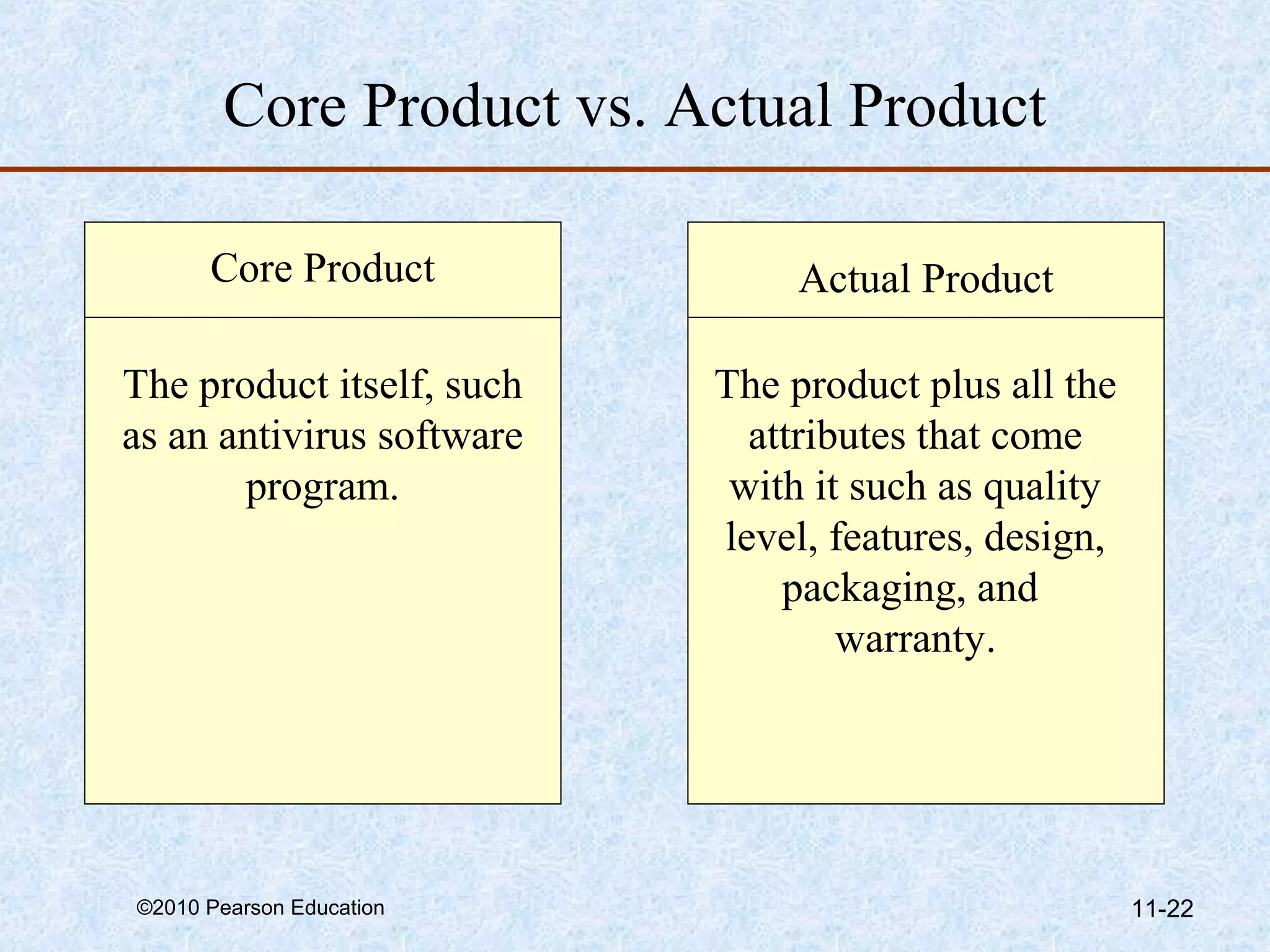 Core Product vs. Actual Product

Core Product

The product itself, such as an antivirus software program.

Actual Product

The product plus all the attributes that come with it such as quality level, features, design, packaging, and warranty.

©2010 Pearson Education

11-22